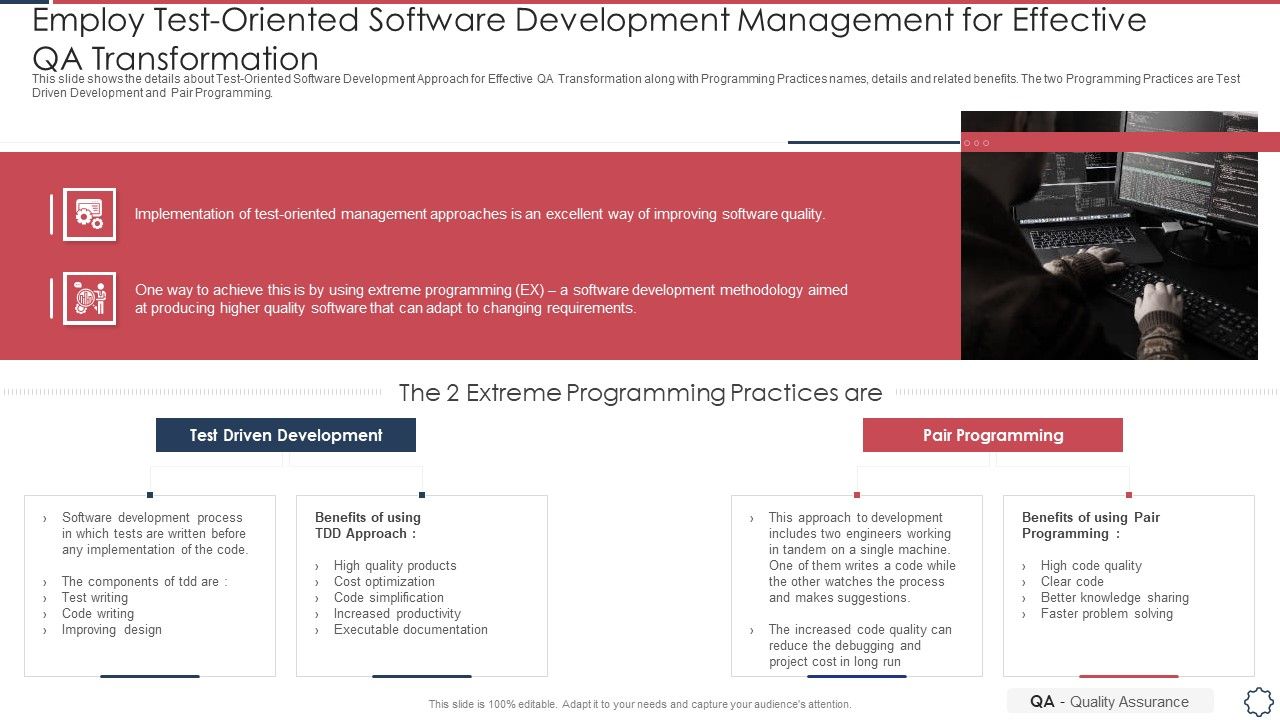 Employ Test-Oriented Software Development Management for Effective QA Transformation

This slide shows the details about Test-Oriented Software Development Approach for Effective QA Transformation along with Programming Practices names, details and related benefits. The two Programming Practices are Test Driven Development and Pair Programming.

Implementation of test-oriented management approaches is an excellent way of improving software quality.

One way to achieve this is by using extreme programming (EX) – a software development methodology aimed at producing higher quality software that can adapt to changing requirements.

The 2 Extreme Programming Practices are

Test Driven Development

› Software development process in which tests are written before any implementation of the code.

› The components of tdd are :
› Test writing
› Code writing
› Improving design

Benefits of using TDD Approach :

› High quality products
› Cost optimization
› Code simplification
› Increased productivity
› Executable documentation

Pair Programming

› This approach to development includes two engineers working in tandem on a single machine. One of them writes a code while the other watches the process and makes suggestions.

› The increased code quality can reduce the debugging and project cost in long run

Benefits of using Pair Programming :

› High code quality
› Clear code
› Better knowledge sharing
› Faster problem solving

This slide is 100% editable. Adapt it to your needs and capture your audience's attention.

QA - Quality Assurance